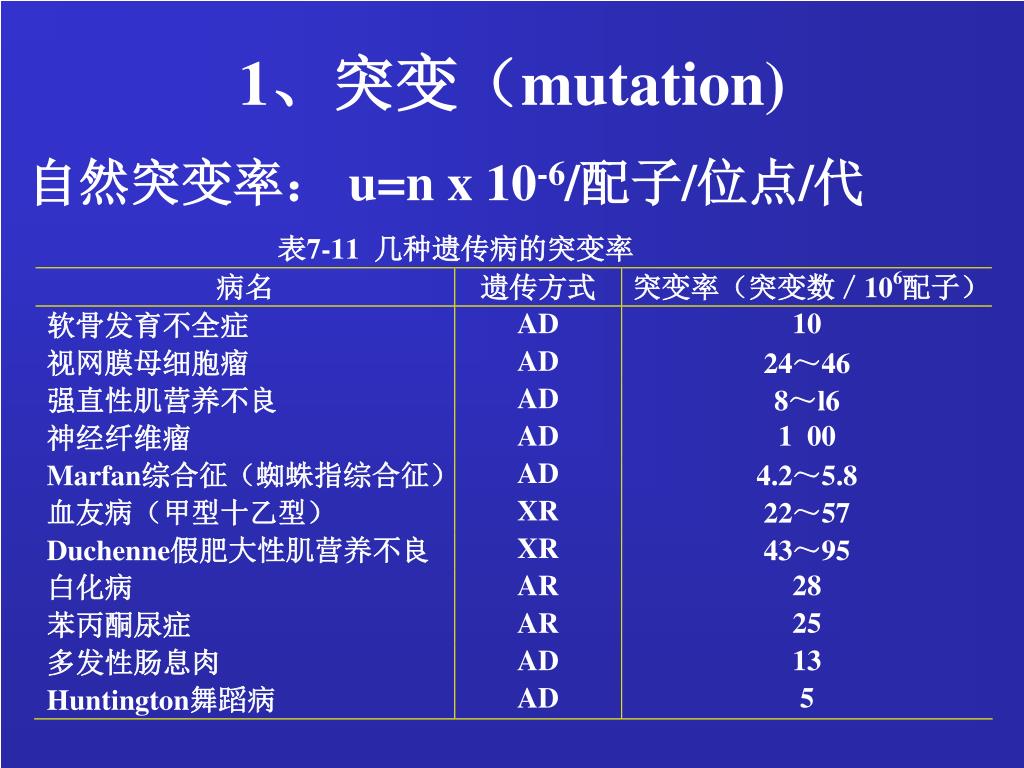 1、突变（mutation)

自然突变率： u=n x $10^{-6}$/配子/位点/代

表7-11 几种遗传病的突变率

| 病名 | 遗传方式 | 突变率（突变数 / $10^6$配子） |
|---|---|---|
| 软骨发育不全症 | AD | 10 |
| 视网膜母细胞瘤 | AD | 24～46 |
| 强直性肌营养不良 | AD | 8～l6 |
| 神经纤维瘤 | AD | 1 00 |
| Marfan综合征（蜘蛛指综合征） | AD | 4.2～5.8 |
| 血友病（甲型十乙型） | XR | 22～57 |
| Duchenne假肥大性肌营养不良 | XR | 43～95 |
| 白化病 | AR | 28 |
| 苯丙酮尿症 | AR | 25 |
| 多发性肠息肉 | AD | 13 |
| Huntington舞蹈病 | AD | 5 |